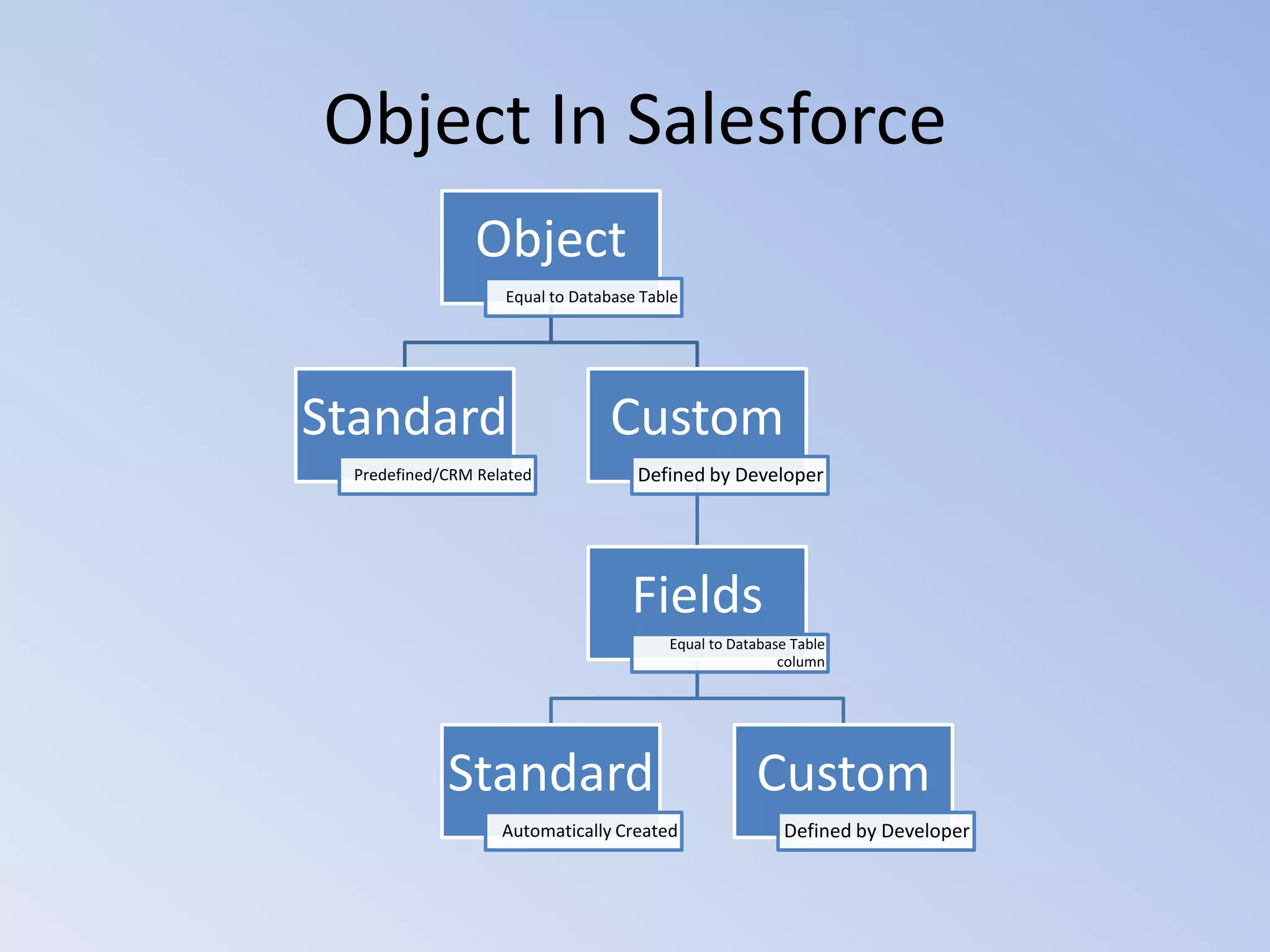 Object In Salesforce

Object
Equal to Database Table

Standard
Predefined/CRM Related

Custom
Defined by Developer

Fields
Equal to Database Table column

Standard
Automatically Created

Custom
Defined by Developer